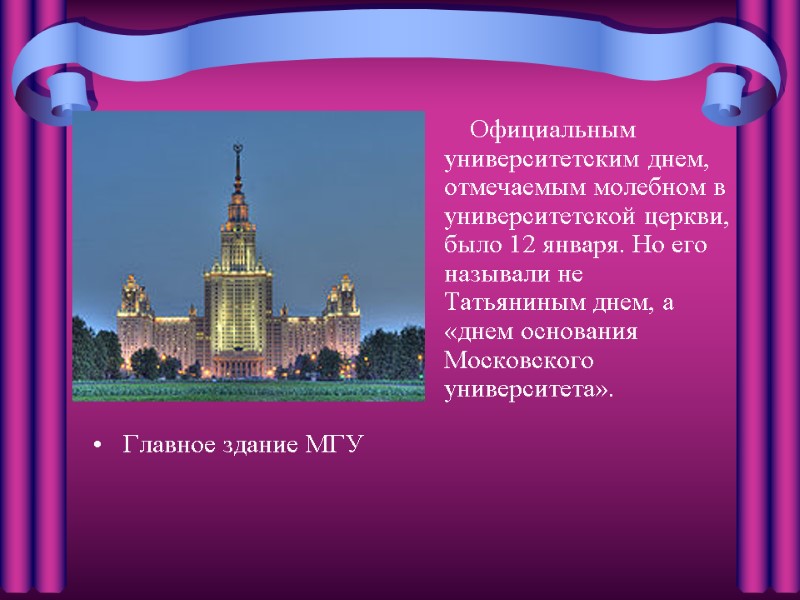 Официальным университетским днем, отмечаемым молебном в университетской церкви, было 12 января. Но его называли не Татьяниным днем, а «днем основания Московского университета».

• Главное здание МГУ